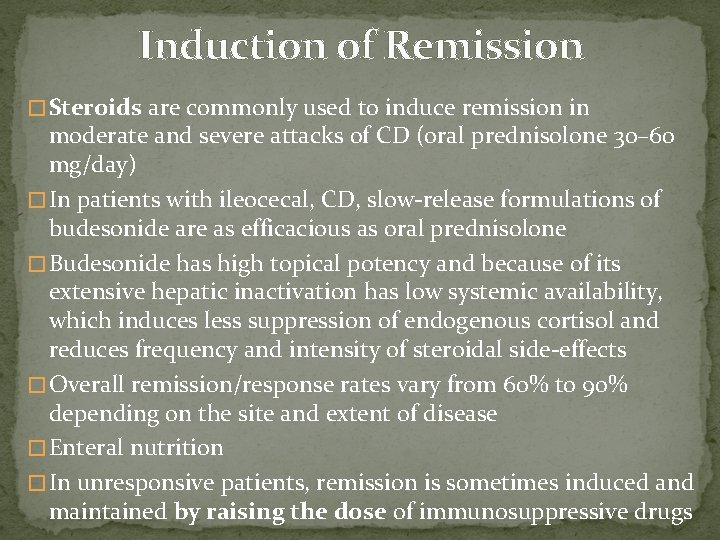 Induction of Remission

□ Steroids are commonly used to induce remission in moderate and severe attacks of CD (oral prednisolone 30–60 mg/day)

□ In patients with ileocecal, CD, slow-release formulations of budesonide are as efficacious as oral prednisolone

□ Budesonide has high topical potency and because of its extensive hepatic inactivation has low systemic availability, which induces less suppression of endogenous cortisol and reduces frequency and intensity of steroidal side-effects

□ Overall remission/response rates vary from 60% to 90% depending on the site and extent of disease

□ Enteral nutrition

□ In unresponsive patients, remission is sometimes induced and maintained by raising the dose of immunosuppressive drugs